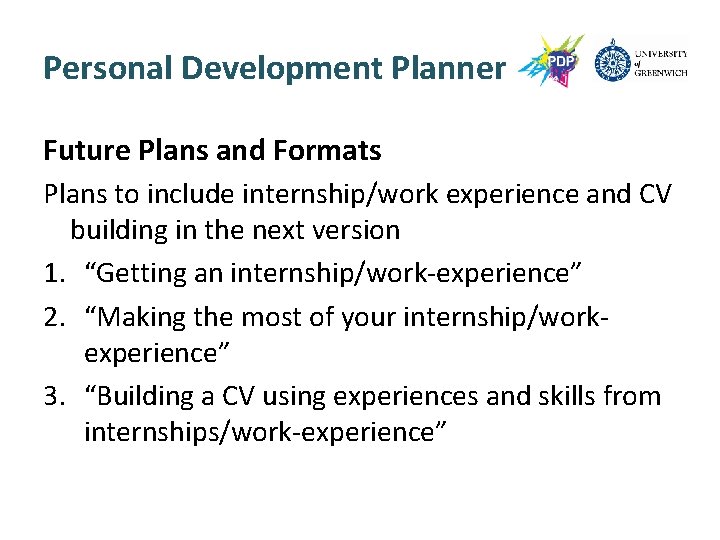 Personal Development Planner

PDP

UNIVERSITY of GREENWICH

Future Plans and Formats

Plans to include internship/work experience and CV building in the next version

1. “Getting an internship/work-experience”

2. “Making the most of your internship/work-experience”

3. “Building a CV using experiences and skills from internships/work-experience”